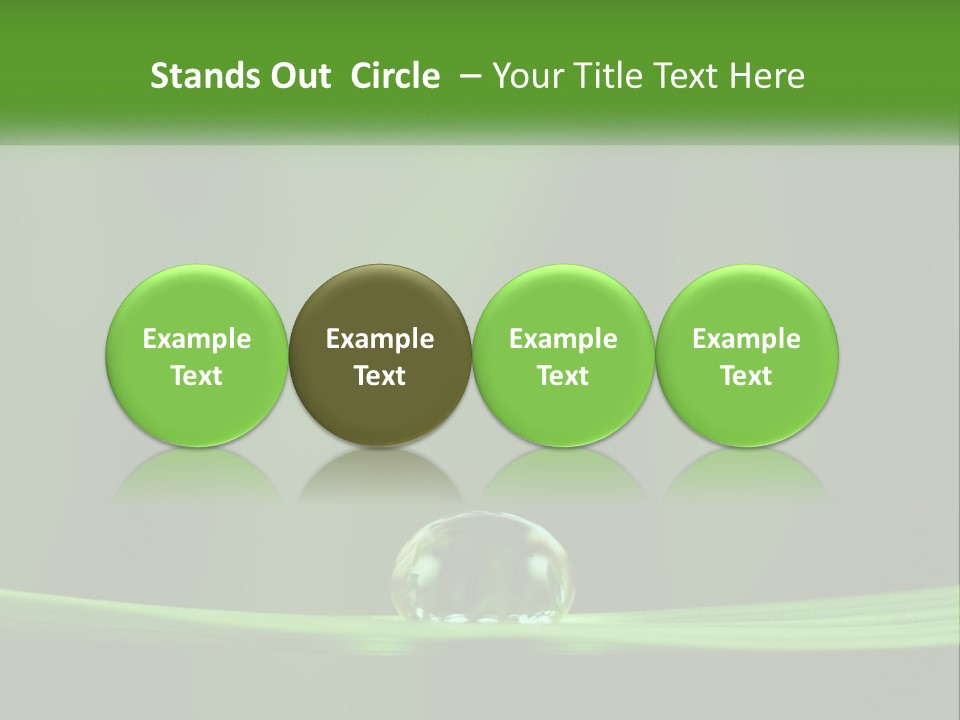 Stands Out Circle – Your Title Text Here

Example Text

Example Text

Example Text

Example Text